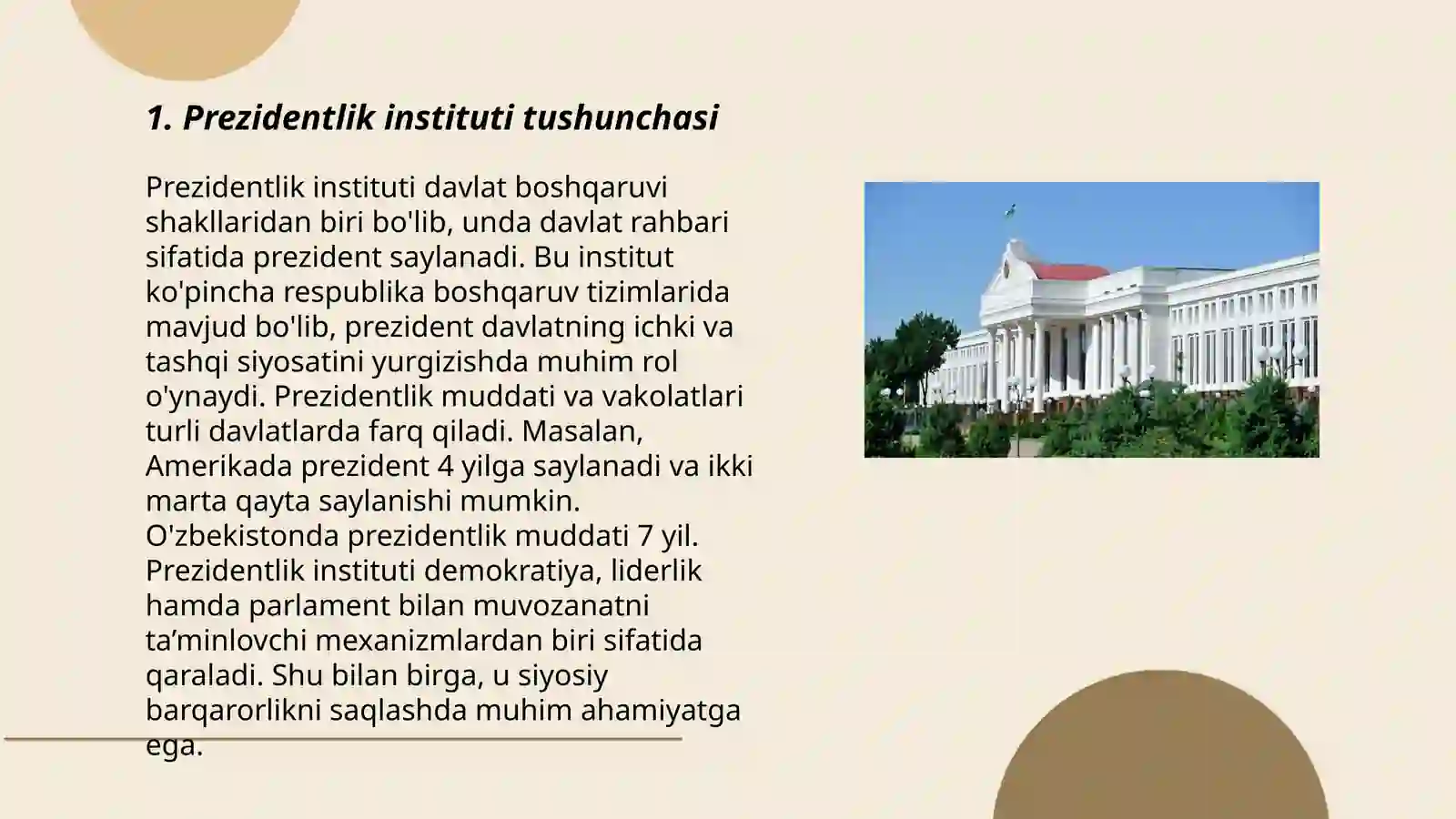 1. Prezidentlik instituti tushunchasi

Prezidentlik instituti davlat boshqaruvi shakllaridan biri bo'lib, unda davlat rahbari sifatida prezident saylanadi. Bu institut ko'pincha respublika boshqaruv tizimlarida mavjud bo'lib, prezident davlatning ichki va tashqi siyosatini yurgizishda muhim rol o'ynaydi. Prezidentlik muddati va vakolatlari turli davlatlarda farq qiladi. Masalan, Amerikada prezident 4 yilga saylanadi va ikki marta qayta saylanishi mumkin. O'zbekistonda prezidentlik muddati 7 yil. Prezidentlik instituti demokratiya, liderlik hamda parlament bilan muvozanatni ta’minlovchi mexanizmlardan biri sifatida qaraladi. Shu bilan birga, u siyosiy barqarorlikni saqlashda muhim ahamiyatga ega.